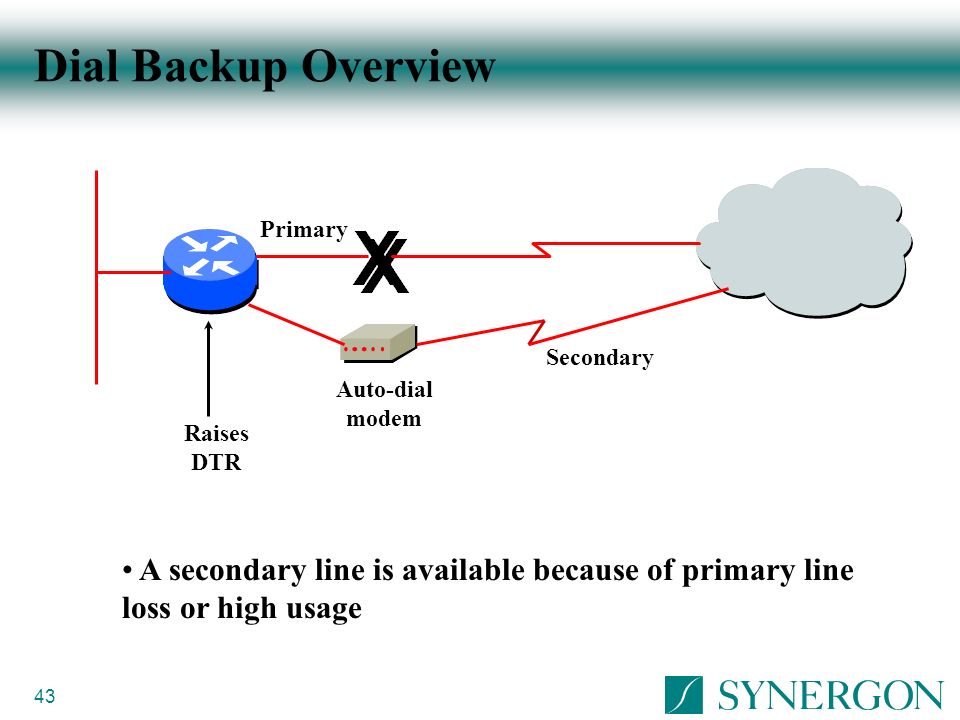 Dial Backup Overview

Primary

X

Secondary

Auto-dial modem

Raises DTR

• A secondary line is available because of primary line loss or high usage

43

SYNERGON